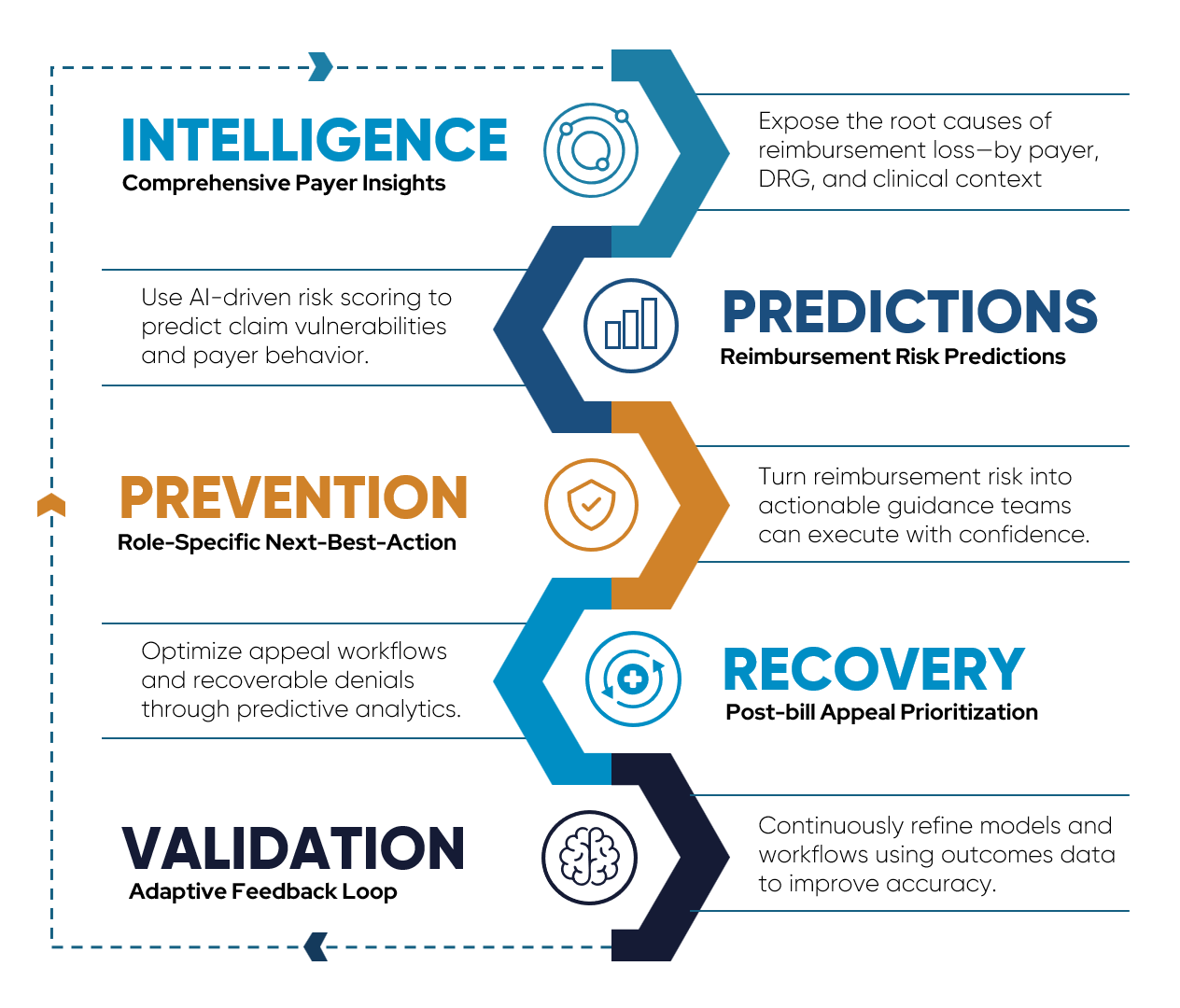 INTELLIGENCE
Comprehensive Payer Insights

Expose the root causes of reimbursement loss—by payer, DRG, and clinical context

Use AI-driven risk scoring to predict claim vulnerabilities and payer behavior.

PREDICTIONS
Reimbursement Risk Predictions

PREVENTION
Role-Specific Next-Best-Action

Turn reimbursement risk into actionable guidance teams can execute with confidence.

Optimize appeal workflows and recoverable denials through predictive analytics.

RECOVERY
Post-bill Appeal Prioritization

VALIDATION
Adaptive Feedback Loop

Continuously refine models and workflows using outcomes data to improve accuracy.